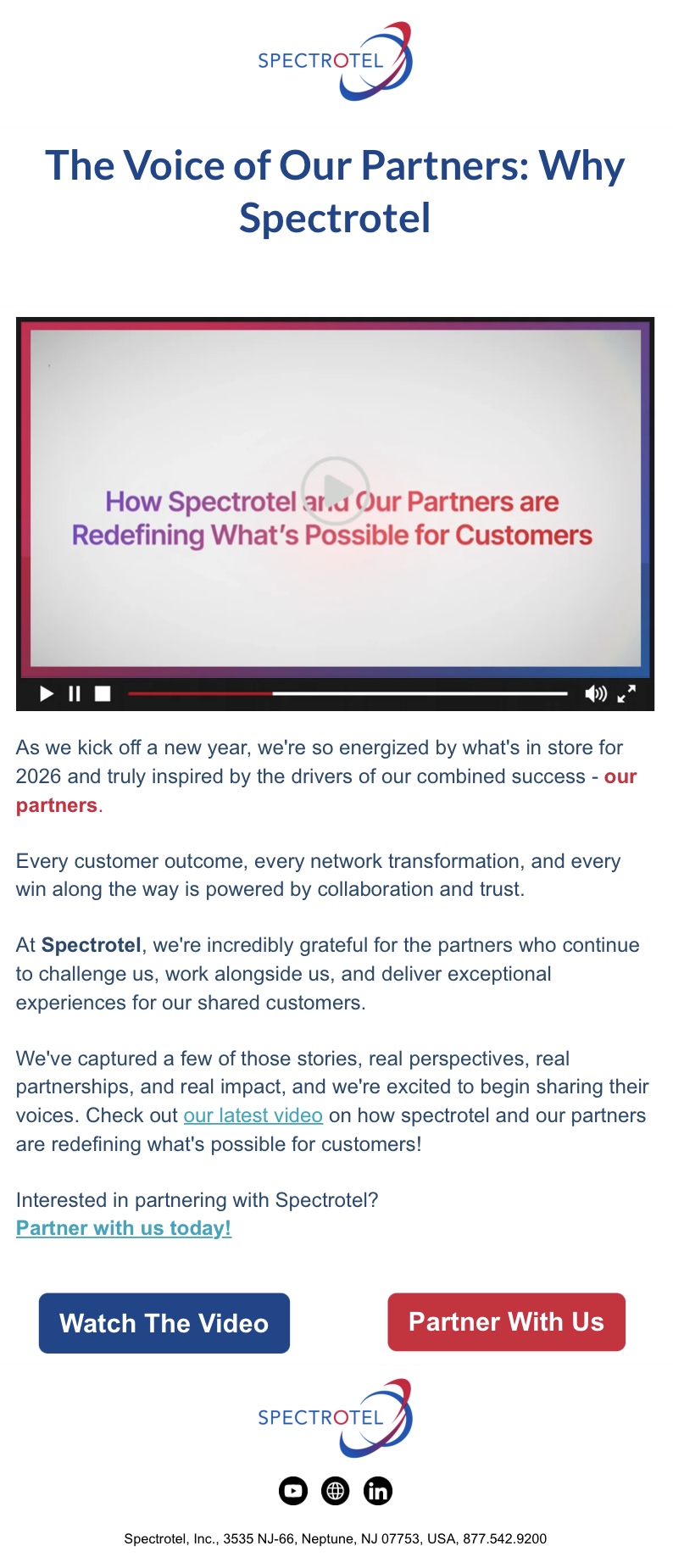 SPECTROTEL

The Voice of Our Partners: Why Spectrotel

How Spectrotel and Our Partners are Redefining What's Possible for Customers

As we kick off a new year, we're so energized by what's in store for 2026 and truly inspired by the drivers of our combined success - our partners.

Every customer outcome, every network transformation, and every win along the way is powered by collaboration and trust.

At Spectrotel, we're incredibly grateful for the partners who continue to challenge us, work alongside us, and deliver exceptional experiences for our shared customers.

We've captured a few of those stories, real perspectives, real partnerships, and real impact, and we're excited to begin sharing their voices. Check out our latest video on how spectrotel and our partners are redefining what's possible for customers!

Interested in partnering with Spectrotel?
Partner with us today!

Watch The Video

Partner With Us

SPECTROTEL

Spectrotel, Inc., 3535 NJ-66, Neptune, NJ 07753, USA, 877.542.9200